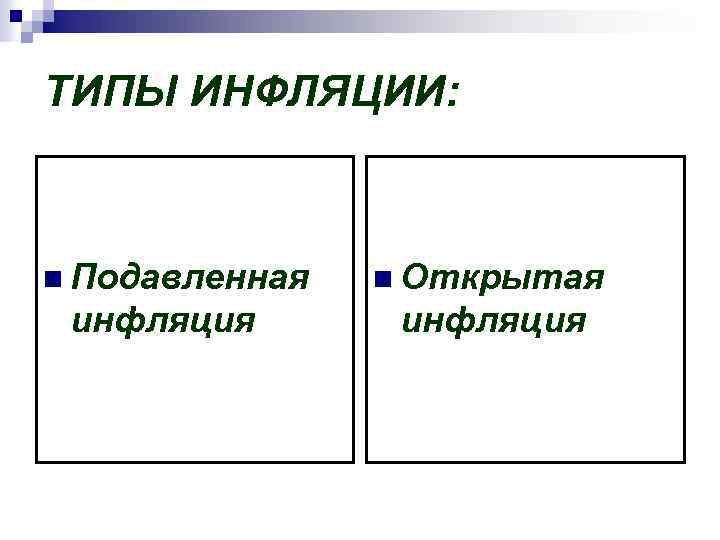 ТИПЫ ИНФЛЯЦИИ:

Подавленная инфляция

Открытая инфляция